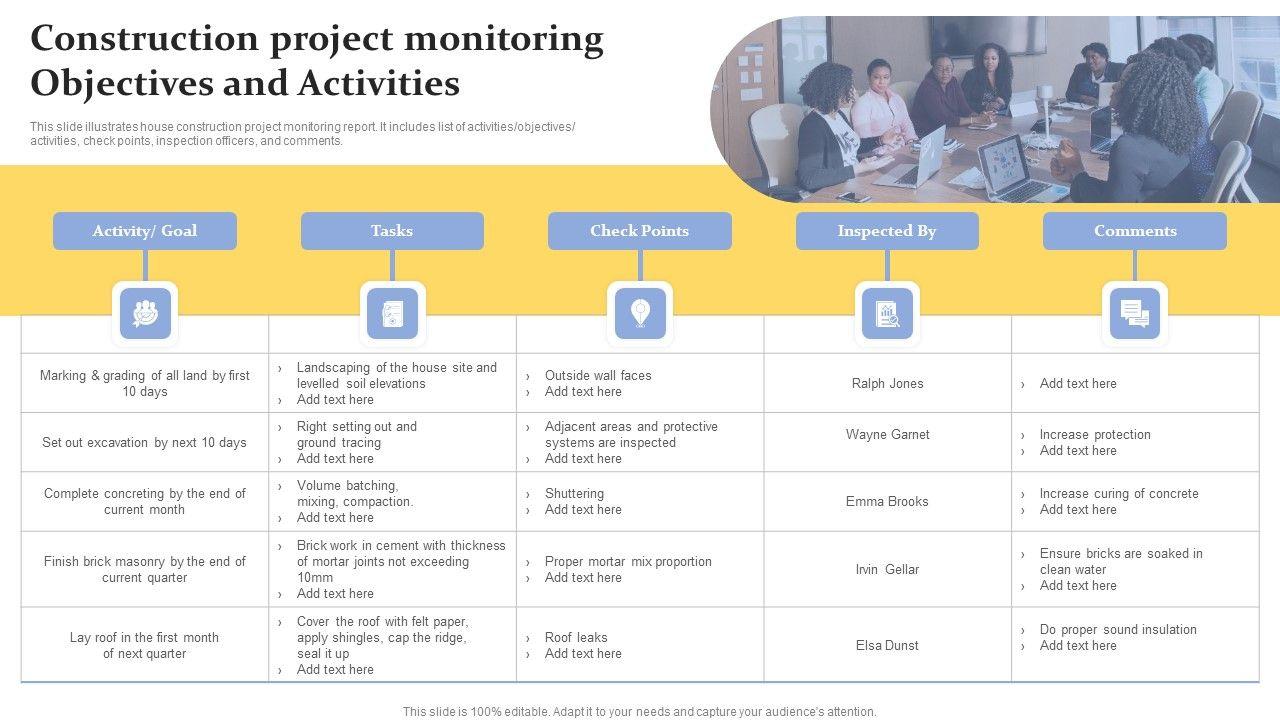 Construction project monitoring Objectives and Activities

This slide illustrates house construction project monitoring report. It includes list of activities/objectives/ activities, check points, inspection officers, and comments.

| Activity/ Goal | Tasks | Check Points | Inspected By | Comments |
|---|---|---|---|---|
| Marking & grading of all land by first 10 days | › Landscaping of the house site and levelled soil elevations › Add text here | › Outside wall faces › Add text here | Ralph Jones | › Add text here |
| Set out excavation by next 10 days | › Right setting out and ground tracing › Add text here | › Adjacent areas and protective systems are inspected › Add text here | Wayne Garnet | › Increase protection › Add text here |
| Complete concreting by the end of current month | › Volume batching, mixing, compaction. › Add text here | › Shuttering › Add text here | Emma Brooks | › Increase curing of concrete › Add text here |
| Finish brick masonry by the end of current quarter | › Brick work in cement with thickness of mortar joints not exceeding 10mm › Add text here | › Proper mortar mix proportion › Add text here | Irvin Gellar | › Ensure bricks are soaked in clean water › Add text here |
| Lay roof in the first month of next quarter | › Cover the roof with felt paper, apply shingles, cap the ridge, seal it up › Add text here | › Roof leaks › Add text here | Elsa Dunst | › Do proper sound insulation › Add text here |

This slide is 100% editable. Adapt it to your needs and capture your audience's attention.